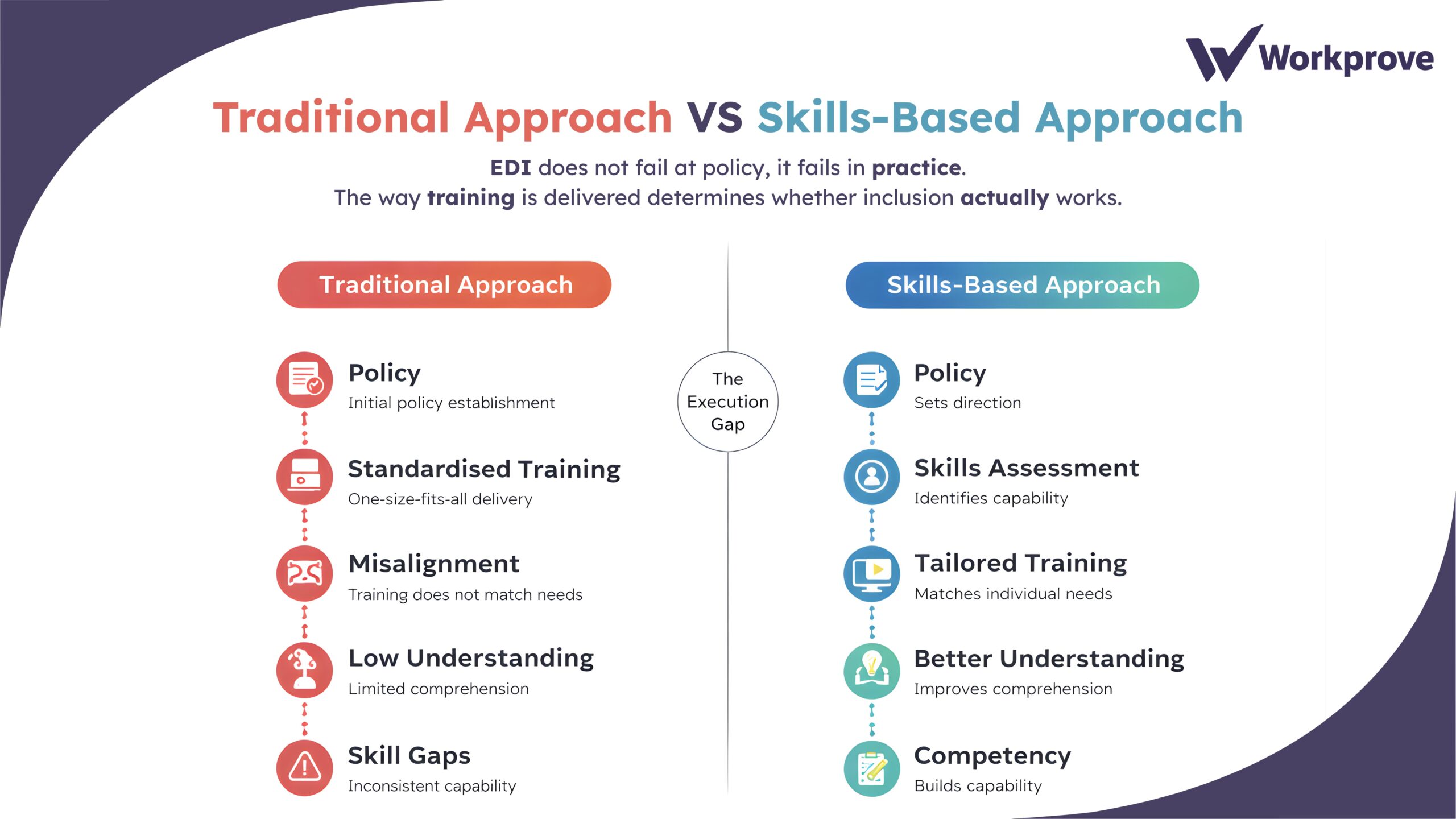 Workprove

Traditional Approach VS Skills-Based Approach

EDI does not fail at policy, it fails in practice.
The way training is delivered determines whether inclusion actually works.

Traditional Approach

Policy
Initial policy establishment

Standardised Training
One-size-fits-all delivery

Misalignment
Training does not match needs

Low Understanding
Limited comprehension

Skill Gaps
Inconsistent capability

The Execution Gap

Skills-Based Approach

Policy
Sets direction

Skills Assessment
Identifies capability

Tailored Training
Matches individual needs

Better Understanding
Improves comprehension

Competency
Builds capability